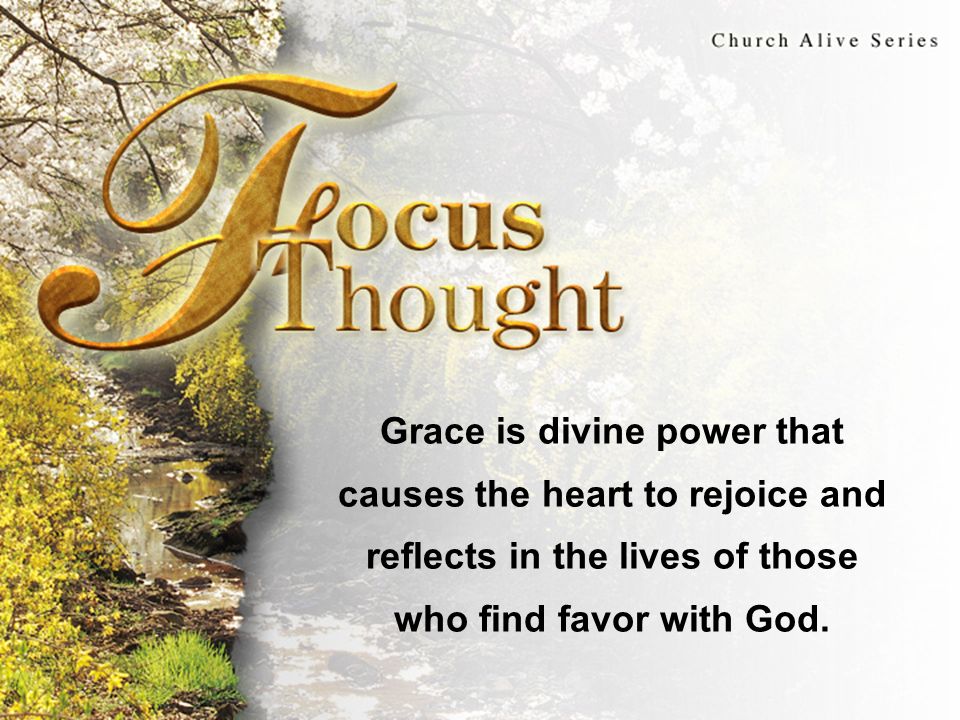 Church Alive Series

Focus Thought

Grace is divine power that causes the heart to rejoice and reflects in the lives of those who find favor with God.